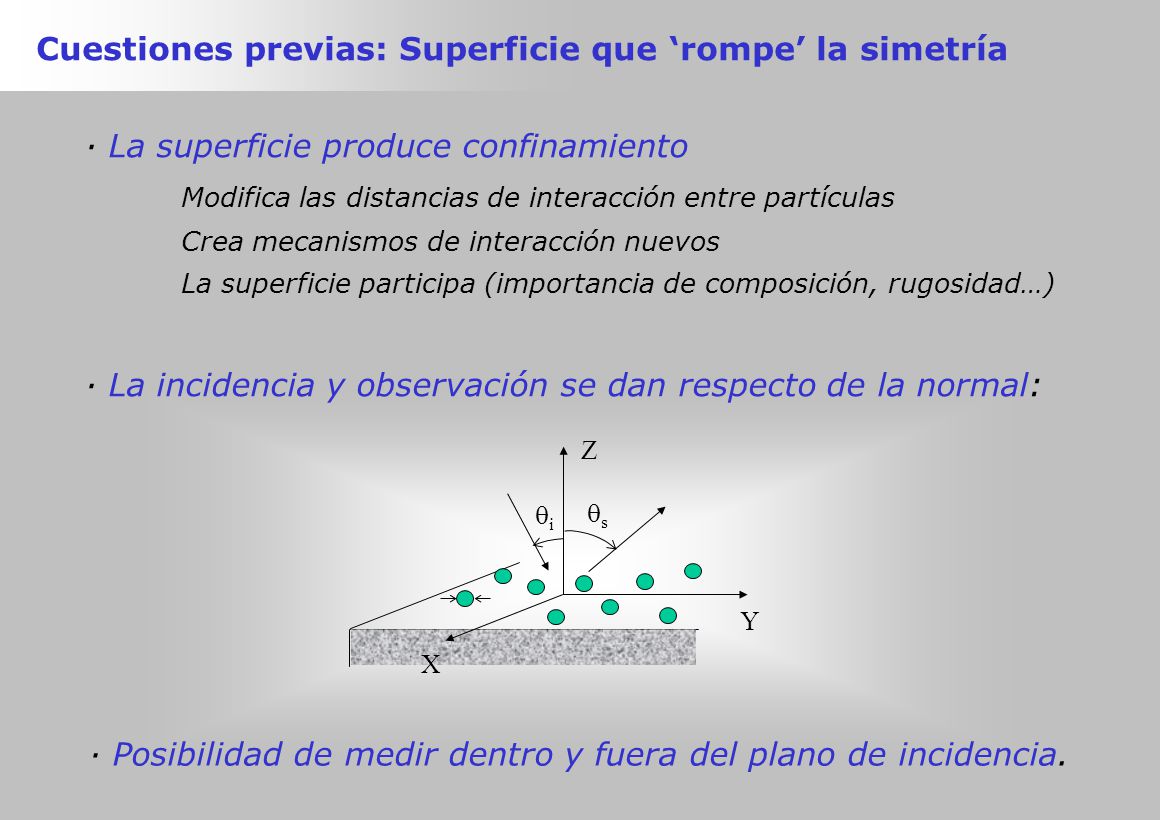 Cuestiones previas: Superficie que ‘rompe’ la simetría

· La superficie produce confinamiento

Modifica las distancias de interacción entre partículas

Crea mecanismos de interacción nuevos

La superficie participa (importancia de composición, rugosidad…)

· La incidencia y observación se dan respecto de la normal:

Z

$\theta_i$

$\theta_s$

Y

X

· Posibilidad de medir dentro y fuera del plano de incidencia.